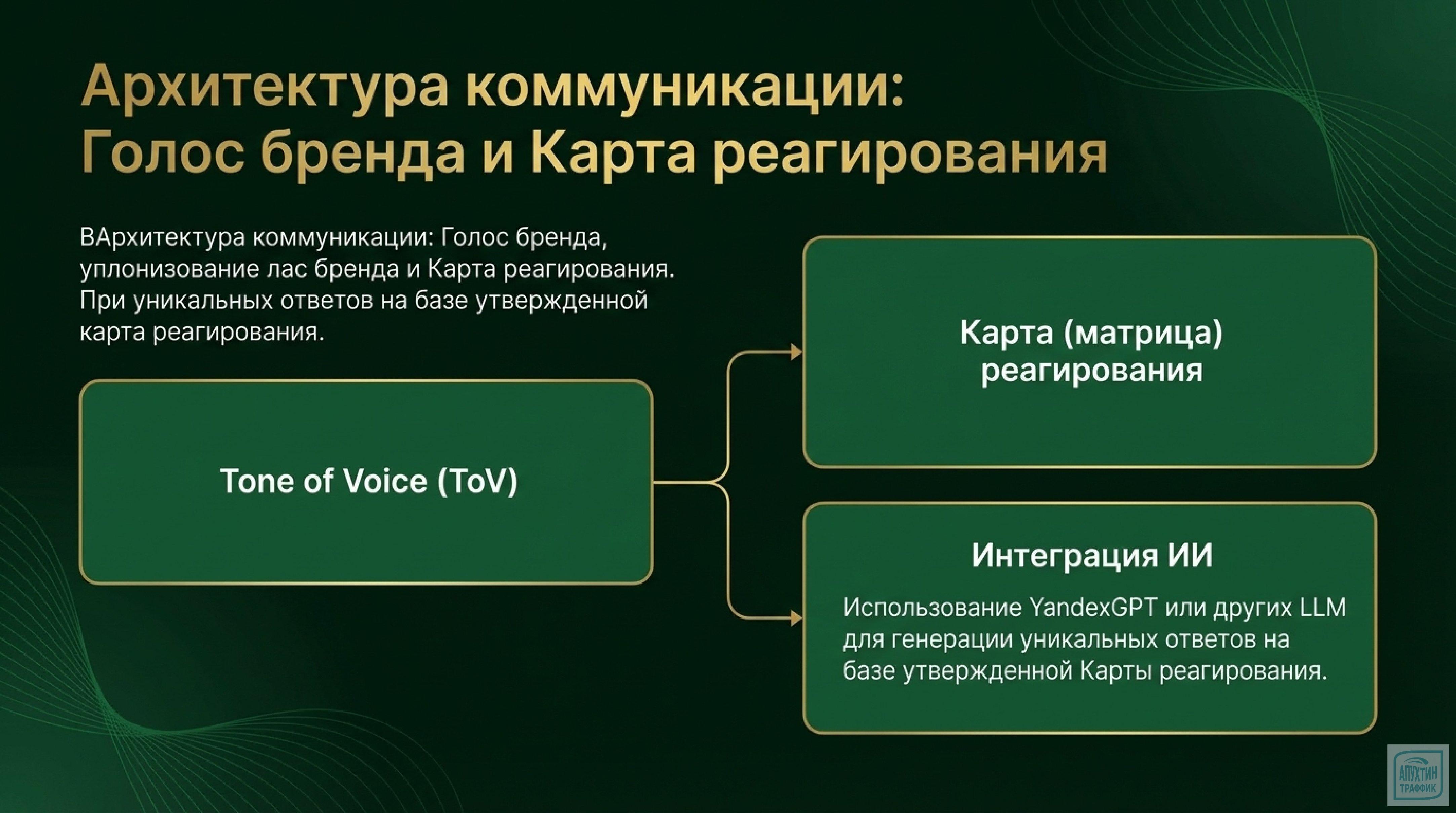 Архитектура коммуникации: Голос бренда и Карта реагирования

ВАрхитектура коммуникации: Голос бренда, уплонизование лас бренда и Карта реагирования. При уникальных ответов на базе утвержденной карта реагирования.

Tone of Voice (ToV)

Карта (матрица) реагирования

Интеграция ИИ

Использование YandexGPT или других LLM для генерации уникальных ответов на базе утвержденной Карты реагирования.

АПУХТИН ТРАФФИК